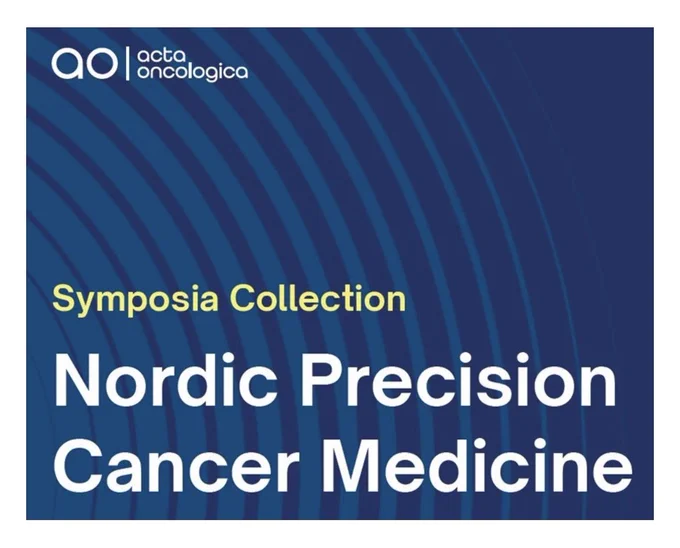 ao | acta oncologica

Symposia Collection

Nordic Precision Cancer Medicine